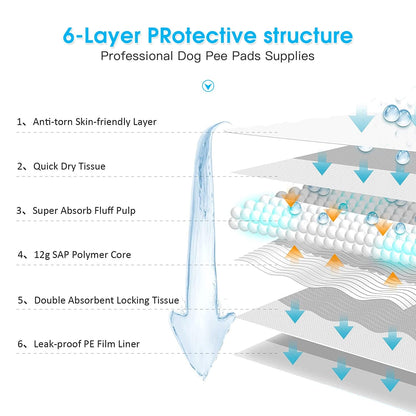 6-Layer PRotective structure
Professional Dog Pee Pads Supplies

1、Anti-torn Skin-friendly Layer

2、Quick Dry Tissue

3、Super Absorb Fluff Pulp

4、12g SAP Polymer Core

5、Double Absorbent Locking Tissue

6、Leak-proof PE Film Liner